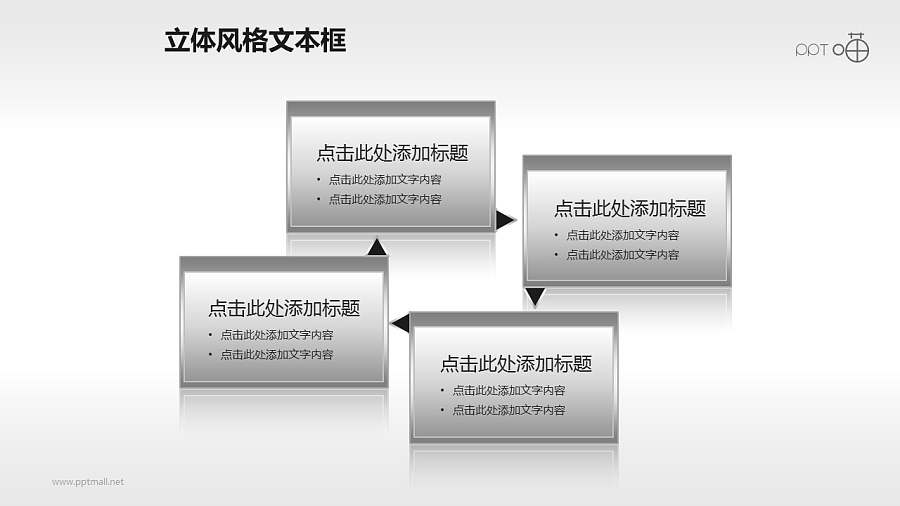 立体风格文本框

PPT

点击此处添加标题
• 点击此处添加文字内容
• 点击此处添加文字内容

点击此处添加标题
• 点击此处添加文字内容
• 点击此处添加文字内容

点击此处添加标题
• 点击此处添加文字内容
• 点击此处添加文字内容

点击此处添加标题
• 点击此处添加文字内容
• 点击此处添加文字内容

www.pptmall.net